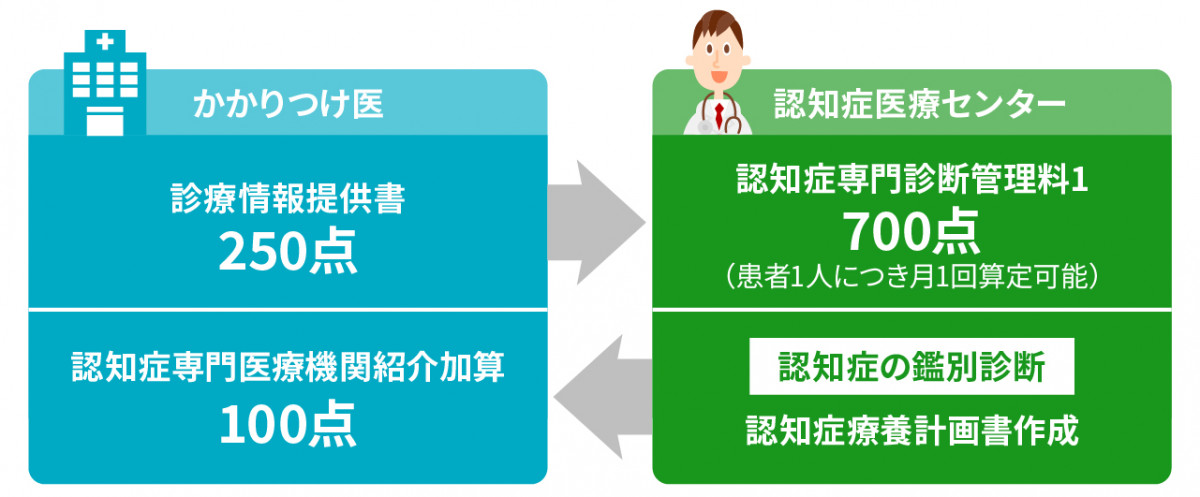 かかりつけ医

診療情報提供書
250点

認知症専門医療機関紹介加算
100点

認知症医療センター

認知症専門診断管理料1
700点
（患者1人につき月1回算定可能）

認知症の鑑別診断

認知症療養計画書作成